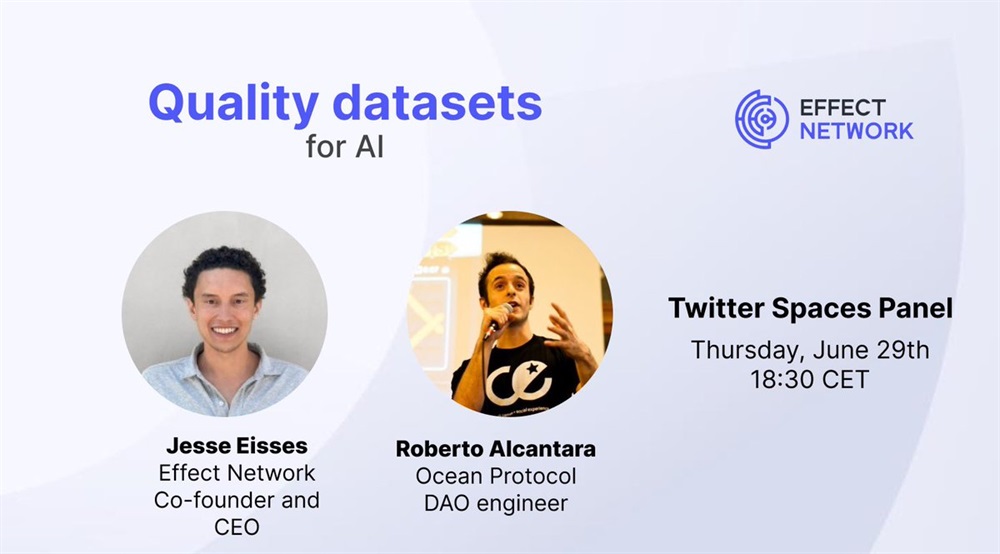 Quality datasets
for AI

EFFECT
NETWORK

Jesse Eisses
Effect Network
Co-founder and
CEO

Roberto Alcantara
Ocean Protocol
DAO engineer

Twitter Spaces Panel
Thursday, June 29th
18:30 CET